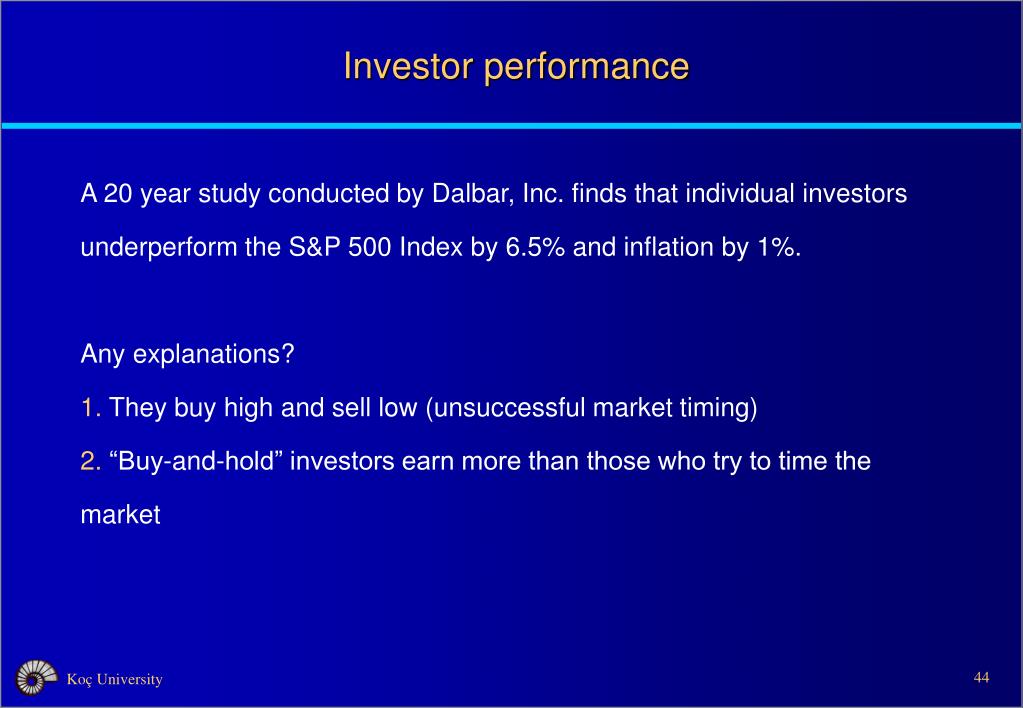 Investor performance

A 20 year study conducted by Dalbar, Inc. finds that individual investors underperform the S&P 500 Index by 6.5% and inflation by 1%.

Any explanations?
1. They buy high and sell low (unsuccessful market timing)
2. “Buy-and-hold” investors earn more than those who try to time the market

Koç University

44